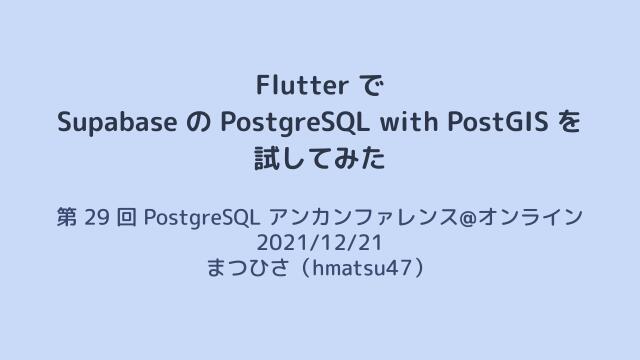 Flutter で
Supabase の PostgreSQL with PostGIS を
試してみた

第 29 回 PostgreSQL アンカンファレンス@オンライン
2021/12/21
まつひさ（hmatsu47）